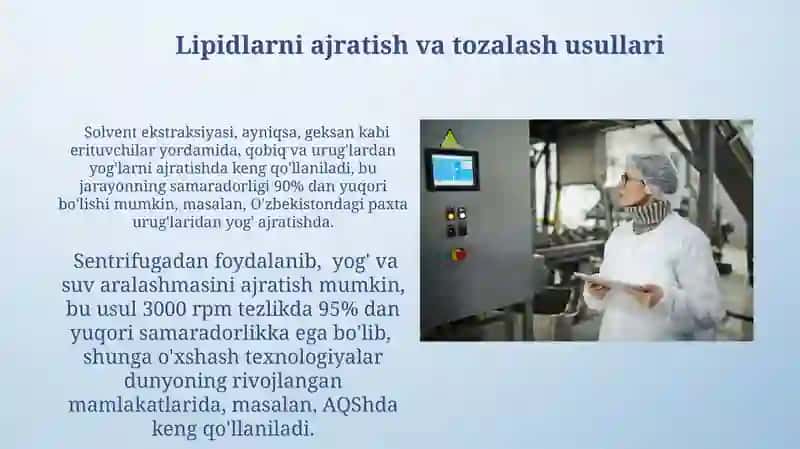 Lipidlarni ajratish va tozalash usullari

Solvent ekstraksiyasi, ayniqsa, geksan kabi erituvchilar yordamida, qobiq va urug'lardan yog'larni ajratishda keng qo'llaniladi, bu jarayonning samaradorligi 90% dan yuqori bo'lishi mumkin, masalan, O'zbekistondagi paxta urug'laridan yog' ajratishda.

Sentrifugadan foydalanib, yog' va suv aralashmasini ajratish mumkin, bu usul 3000 rpm tezlikda 95% dan yuqori samaradorlikka ega bo'lib, shunga o'xshash texnologiyalar dunyoning rivojlangan mamlakatlarida, masalan, AQShda keng qo'llaniladi.